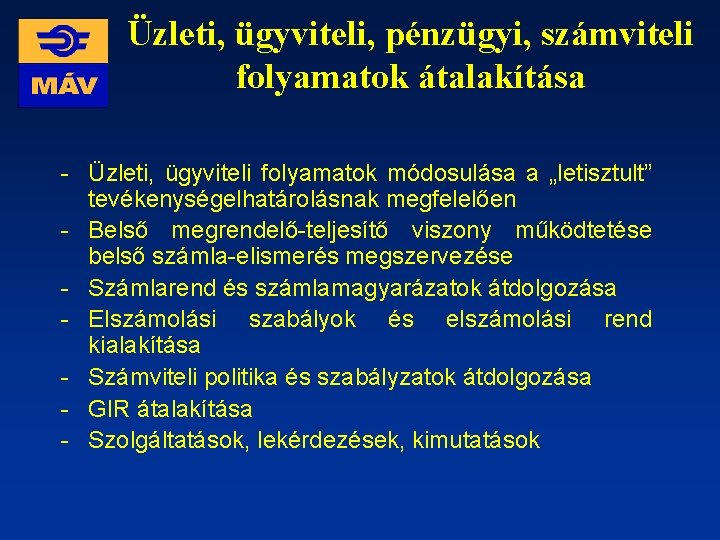 MÁV

Üzleti, ügyviteli, pénzügyi, számviteli folyamatok átalakítása

- Üzleti, ügyviteli folyamatok módosulása a „letisztult” tevékenységelhatárolásnak megfelelően
- Belső megrendelő-teljesítő viszony működtetése belső számla-elismerés megszervezése
- Számlarend és számlamagyarázatok átdolgozása
- Elszámolási szabályok és elszámolási rend kialakítása
- Számviteli politika és szabályzatok átdolgozása
- GIR átalakítása
- Szolgáltatások, lekérdezések, kimutatások